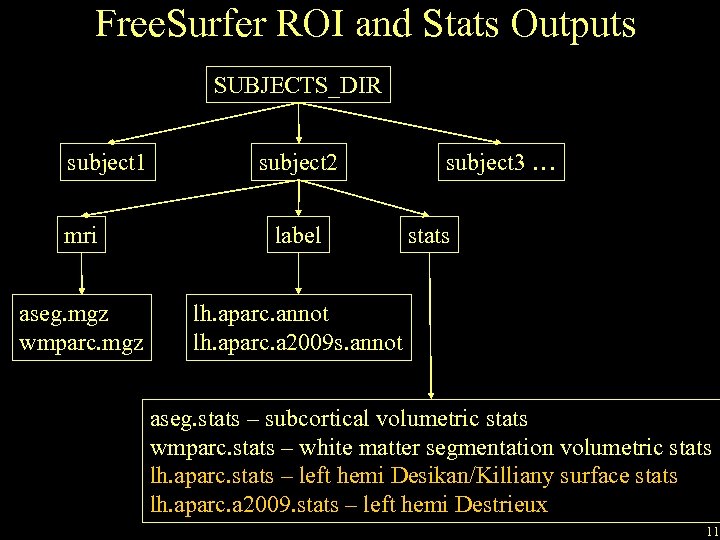 FreeSurfer ROI and Stats Outputs

SUBJECTS_DIR

subject1

subject2

subject3 …

mri

label

stats

aseg.mgz
wmparc.mgz

lh.aparc.annot
lh.aparc.a2009s.annot

aseg.stats – subcortical volumetric stats
wmparc.stats – white matter segmentation volumetric stats
lh.aparc.stats – left hemi Desikan/Killiany surface stats
lh.aparc.a2009.stats – left hemi Destrieux

11